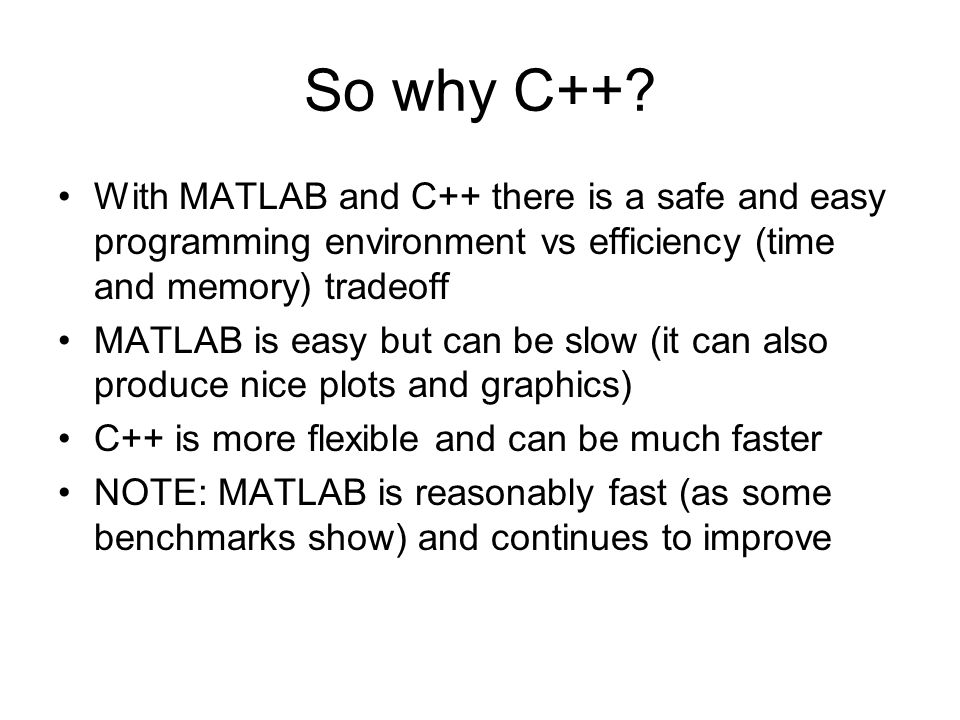 So why C++?

• With MATLAB and C++ there is a safe and easy programming environment vs efficiency (time and memory) tradeoff
• MATLAB is easy but can be slow (it can also produce nice plots and graphics)
• C++ is more flexible and can be much faster
• NOTE: MATLAB is reasonably fast (as some benchmarks show) and continues to improve